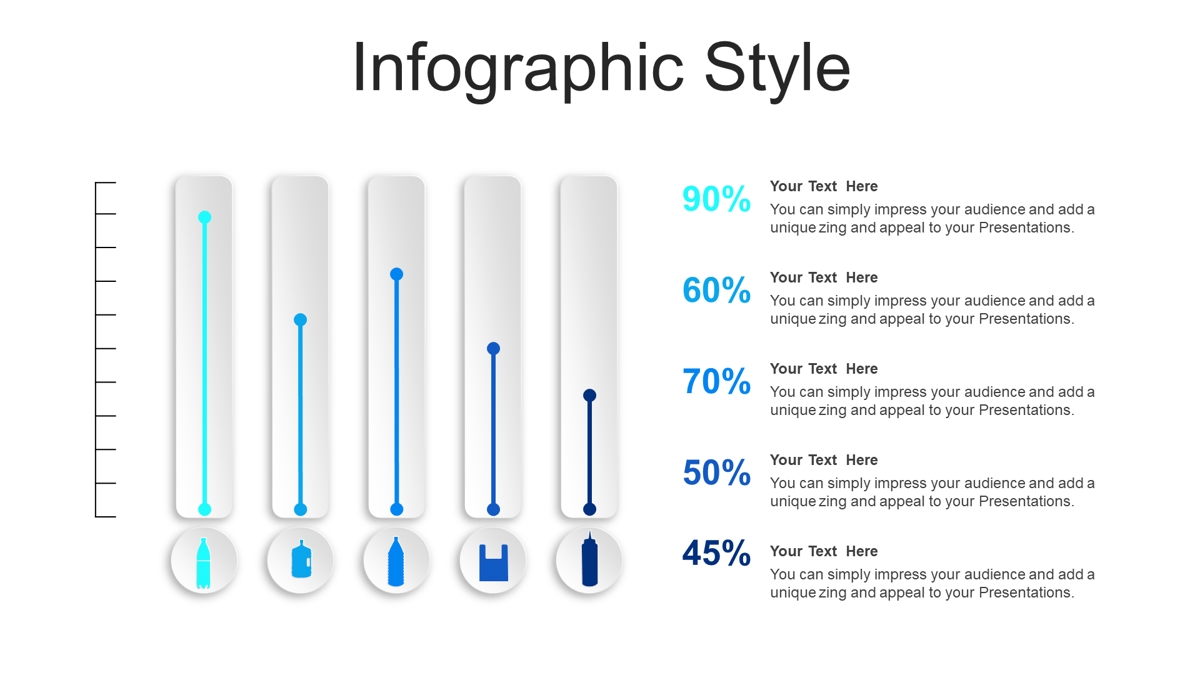 Infographic Style

90%
Your Text Here
You can simply impress your audience and add a unique zing and appeal to your Presentations.

60%
Your Text Here
You can simply impress your audience and add a unique zing and appeal to your Presentations.

70%
Your Text Here
You can simply impress your audience and add a unique zing and appeal to your Presentations.

50%
Your Text Here
You can simply impress your audience and add a unique zing and appeal to your Presentations.

45%
Your Text Here
You can simply impress your audience and add a unique zing and appeal to your Presentations.